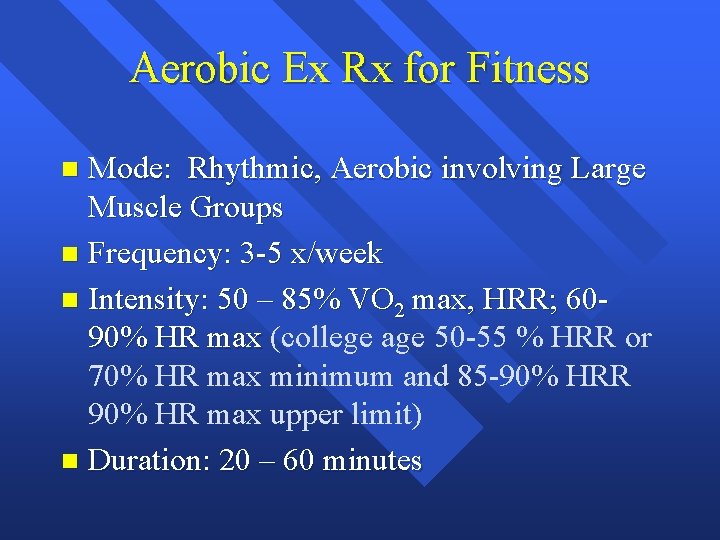 Aerobic Ex Rx for Fitness

- Mode: Rhythmic, Aerobic involving Large Muscle Groups
- Frequency: 3-5 x/week
- Intensity: 50 – 85% $VO_2$ max, HRR; 60-90% HR max (college age 50-55 % HRR or 70% HR max minimum and 85-90% HRR 90% HR max upper limit)
- Duration: 20 – 60 minutes